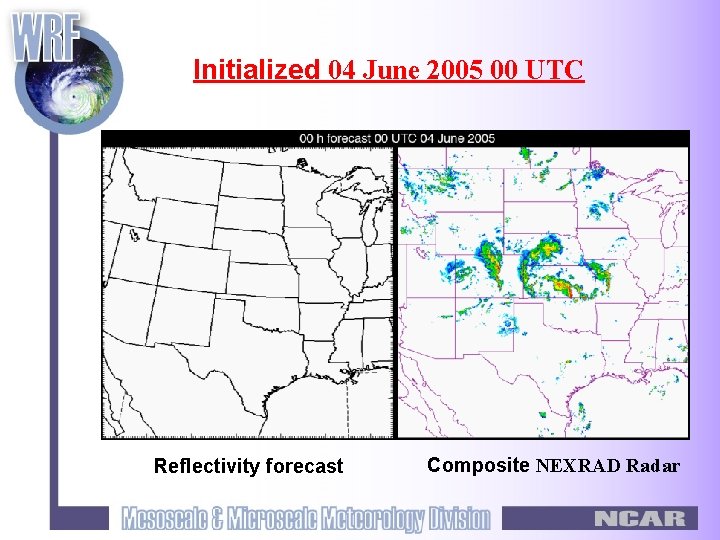 WRF

Initialized 04 June 2005 00 UTC

00 h forecast 00 UTC 04 June 2005

Reflectivity forecast

Composite NEXRAD Radar

Mesoscale & Microscale Meteorology Division

NCAR